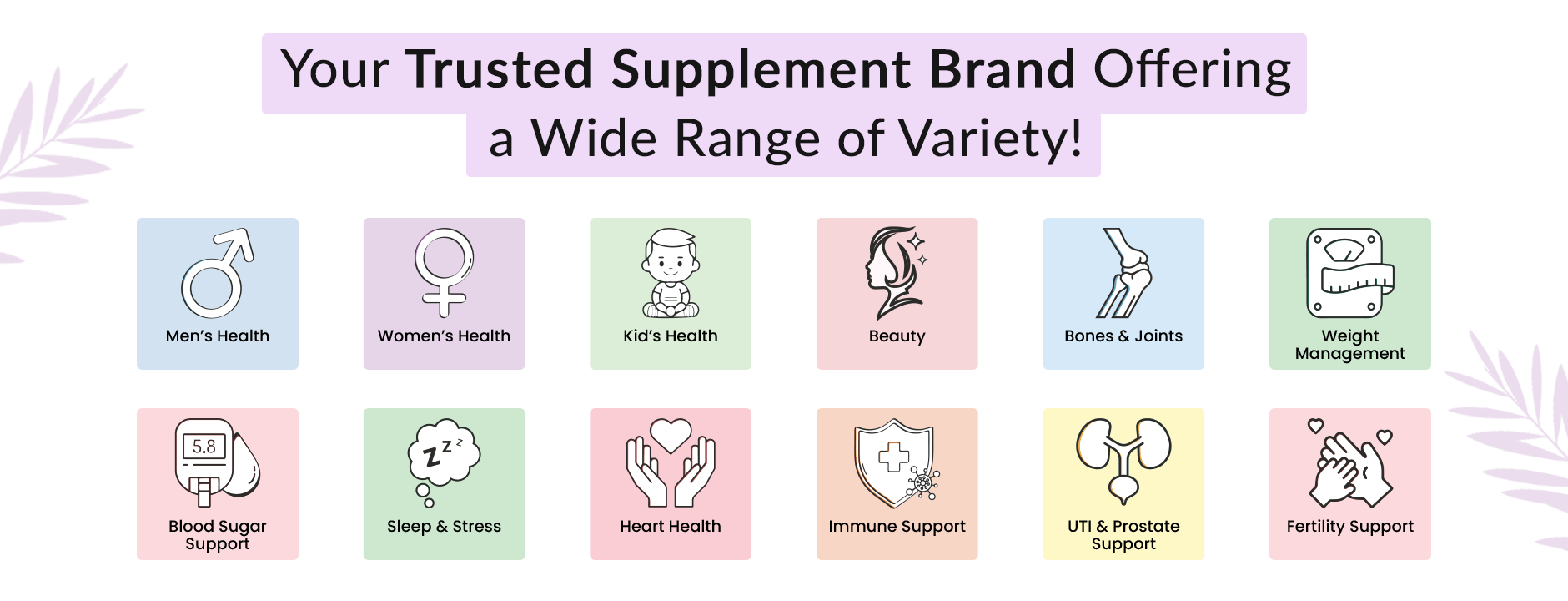 Your Trusted Supplement Brand Offering a Wide Range of Variety!

Men's Health

Women's Health

Kid's Health

Beauty

Bones & Joints

Weight Management

5.8

Blood Sugar Support

z z z

Sleep & Stress

Heart Health

Immune Support

UTI & Prostate Support

Fertility Support